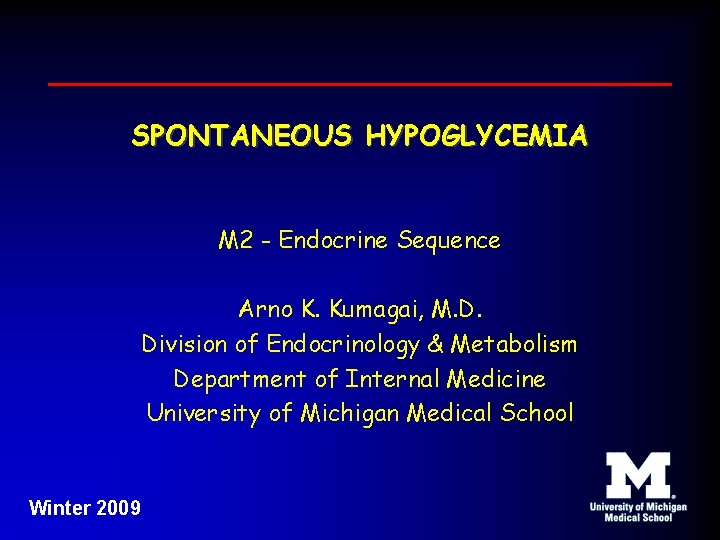 SPONTANEOUS HYPOGLYCEMIA

M2 - Endocrine Sequence

Arno K. Kumagai, M.D.
Division of Endocrinology & Metabolism
Department of Internal Medicine
University of Michigan Medical School

Winter 2009

M
University of Michigan
Medical School